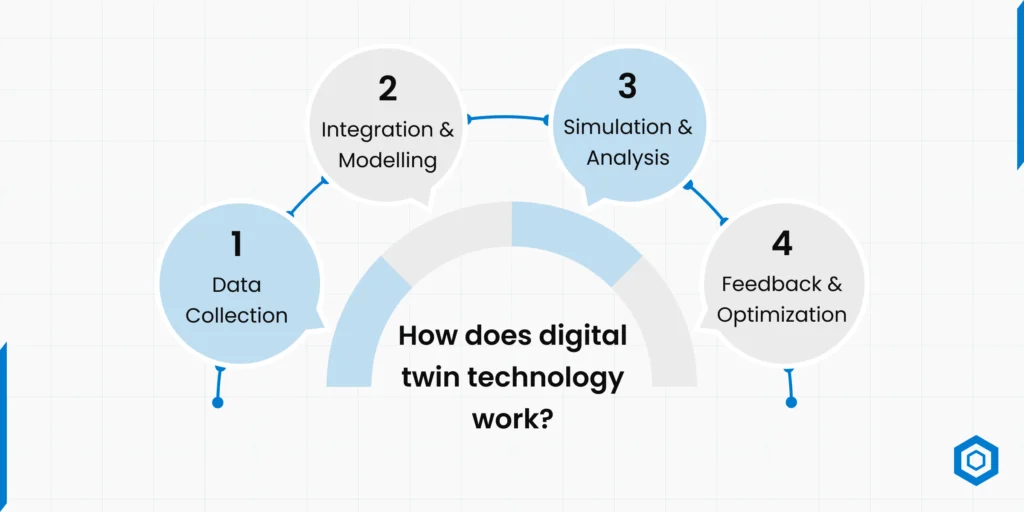 1
Data Collection

2
Integration & Modelling

3
Simulation & Analysis

4
Feedback & Optimization

How does digital twin technology work?